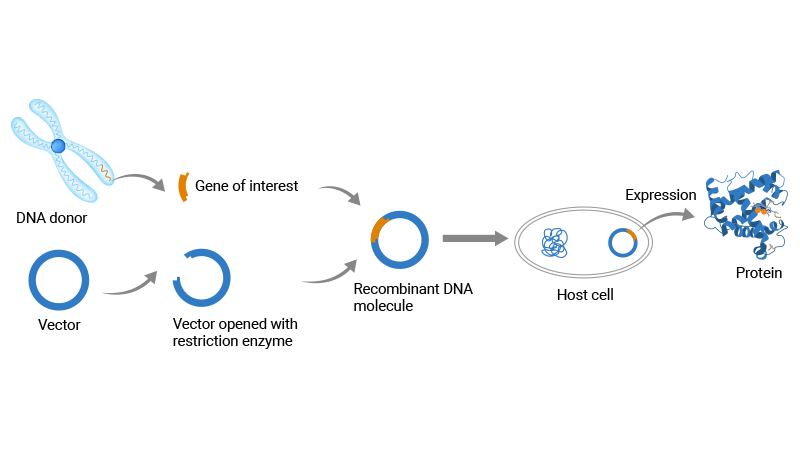 DNA donor

Gene of interest

Vector

Vector opened with restriction enzyme

Recombinant DNA molecule

Host cell

Expression

Protein